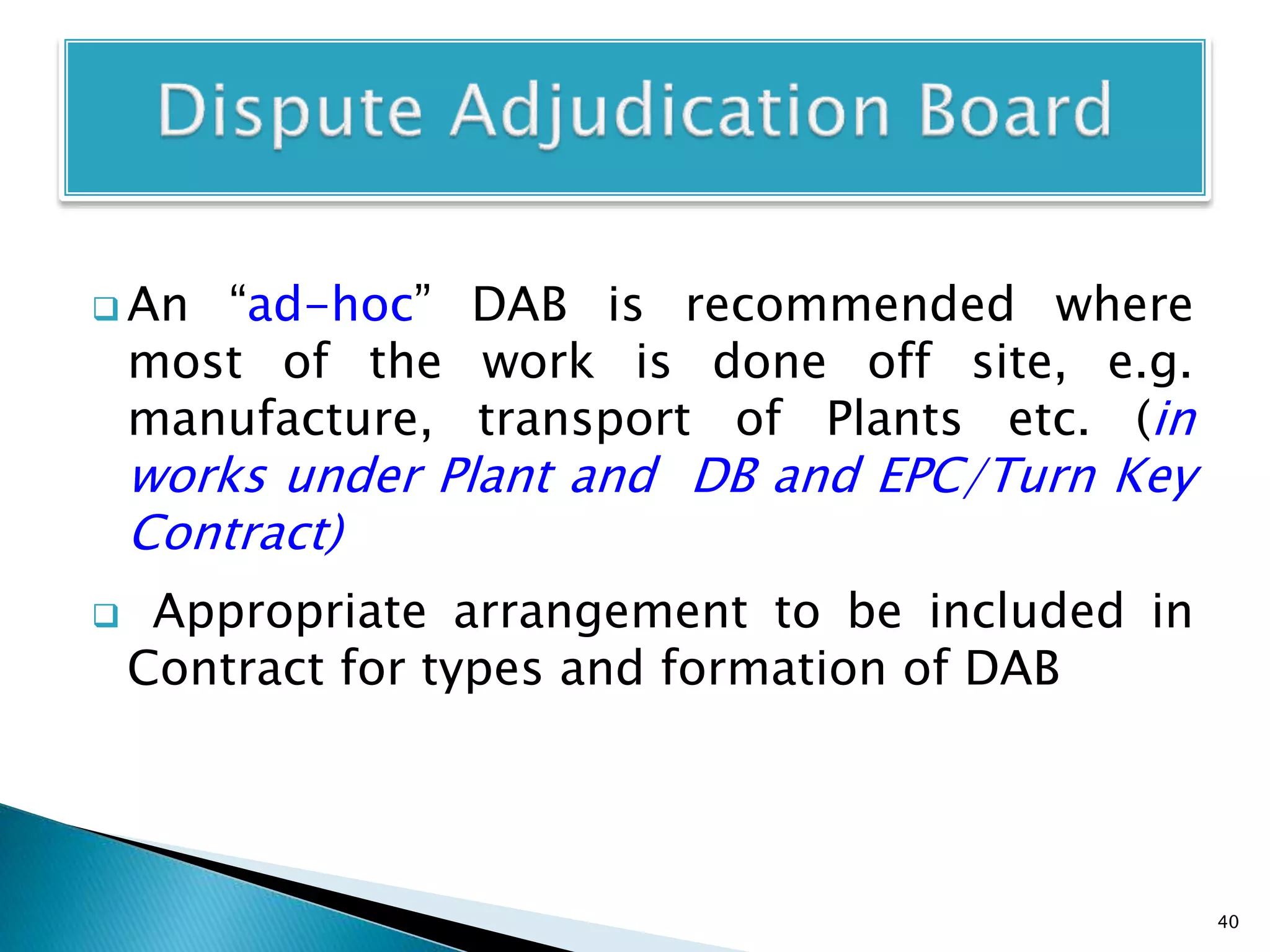 Dispute Adjudication Board

❑ An “ad-hoc” DAB is recommended where most of the work is done off site, e.g. manufacture, transport of Plants etc. (in works under Plant and DB and EPC/Turn Key Contract)

❑ Appropriate arrangement to be included in Contract for types and formation of DAB

40